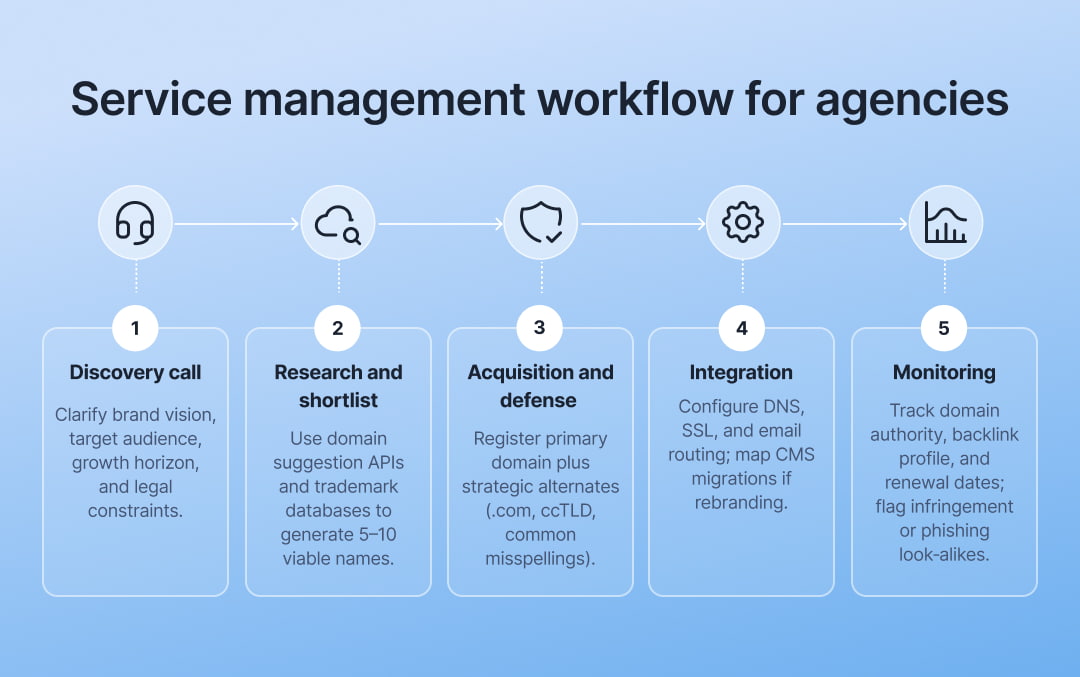 Service management workflow for agencies

1
Discovery call
Clarify brand vision, target audience, growth horizon, and legal constraints.

2
Research and shortlist
Use domain suggestion APIs and trademark databases to generate 5–10 viable names.

3
Acquisition and defense
Register primary domain plus strategic alternates (.com, ccTLD, common misspellings).

4
Integration
Configure DNS, SSL, and email routing; map CMS migrations if rebranding.

5
Monitoring
Track domain authority, backlink profile, and renewal dates; flag infringement or phishing look-alikes.